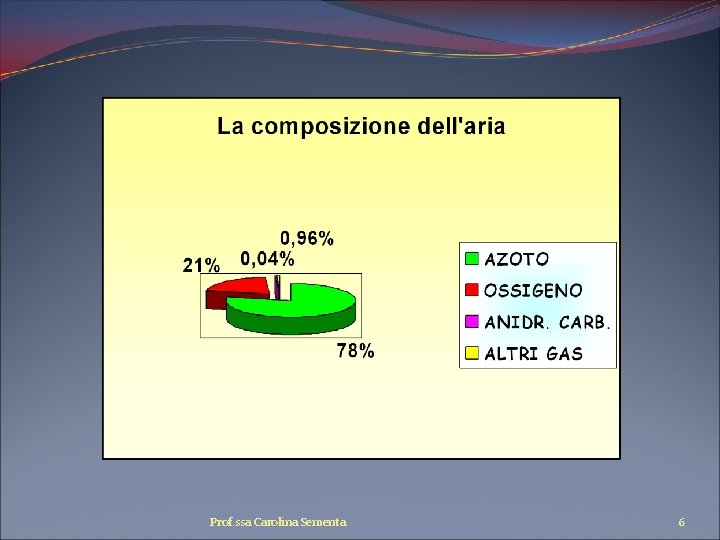 La composizione dell'aria

0,96%
21%
0,04%
78%

AZOTO
OSSIGENO
ANIDR. CARB.
ALTRI GAS

Prof.ssa Carolina Sementa

6